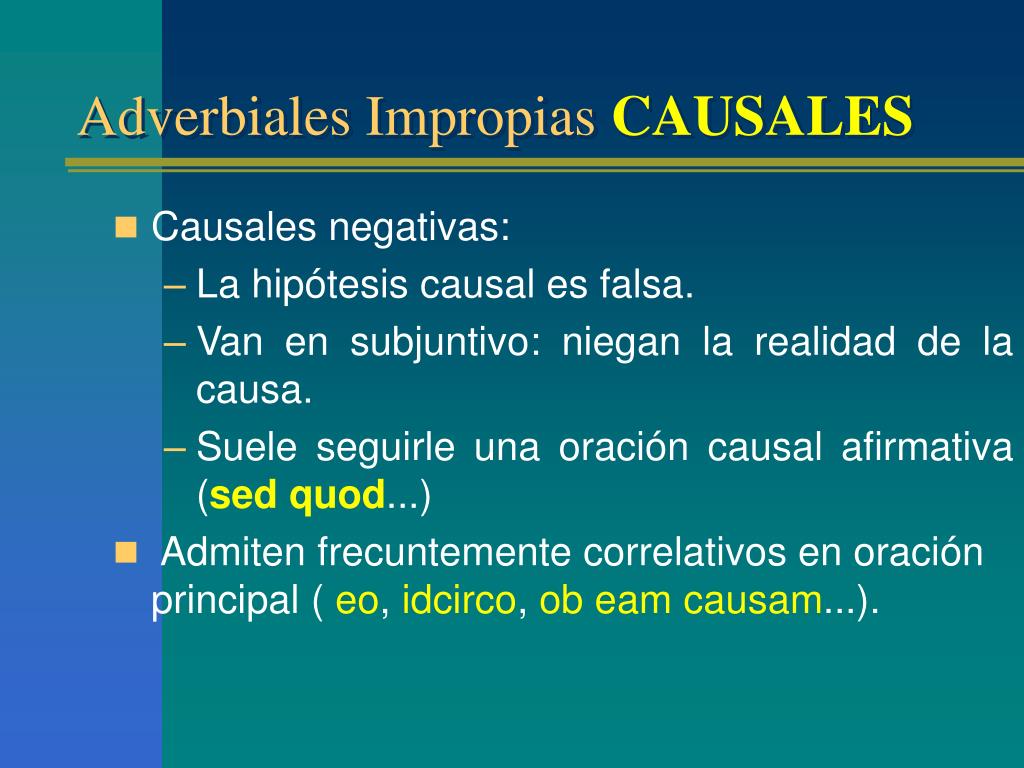 Adverbiales Impropias CAUSALES

Causales negativas:

– La hipótesis causal es falsa.

– Van en subjuntivo: niegan la realidad de la causa.

– Suele seguirle una oración causal afirmativa (sed quod...)

Admiten frecuntemente correlativos en oración principal ( eo, idcirco, ob eam causam...).